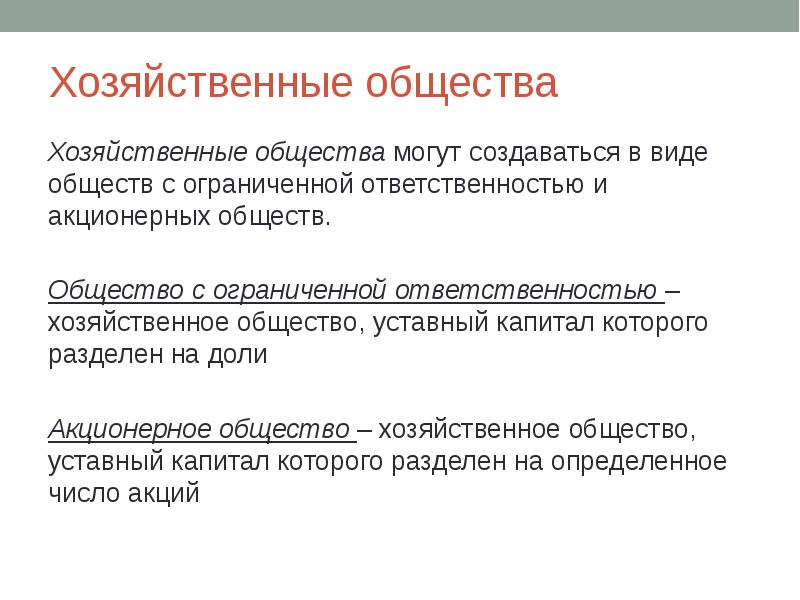 Хозяйственные общества

Хозяйственные общества могут создаваться в виде обществ с ограниченной ответственностью и акционерных обществ.

Общество с ограниченной ответственностью – хозяйственное общество, уставный капитал которого разделен на доли

Акционерное общество – хозяйственное общество, уставный капитал которого разделен на определенное число акций